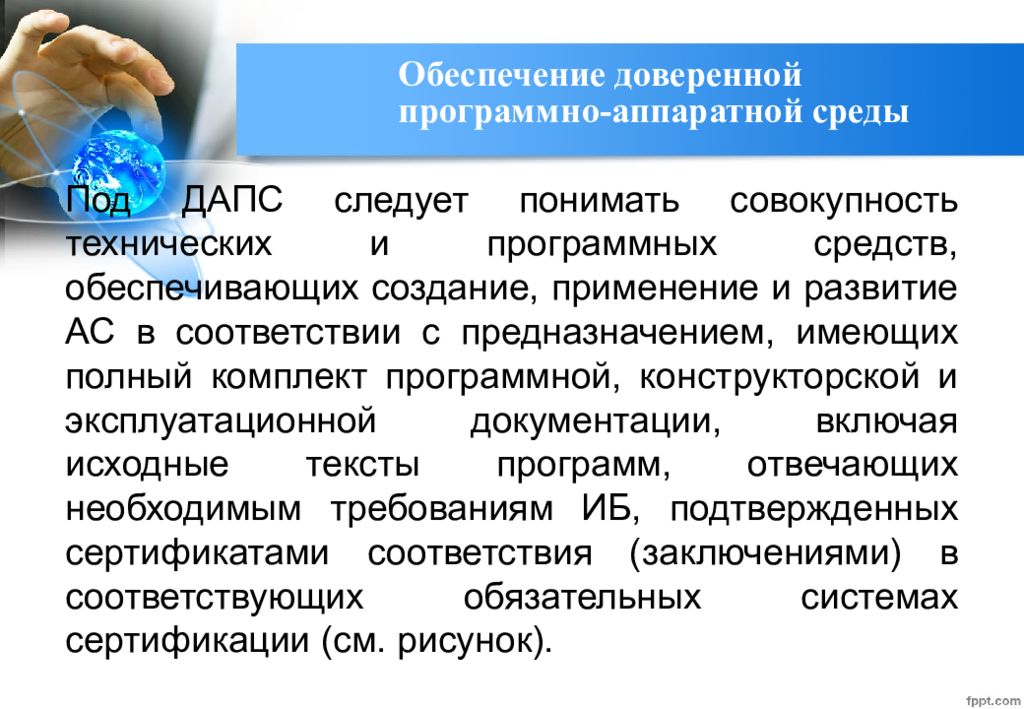 Обеспечение доверенной программно-аппаратной среды

Под ДАПС следует понимать совокупность технических и программных средств, обеспечивающих создание, применение и развитие АС в соответствии с предназначением, имеющих полный комплект программной, конструкторской и эксплуатационной документации, включая исходные тексты программ, отвечающих необходимым требованиям ИБ, подтвержденных сертификатами соответствия (заключениями) в соответствующих обязательных системах сертификации (см. рисунок).

fppt.com